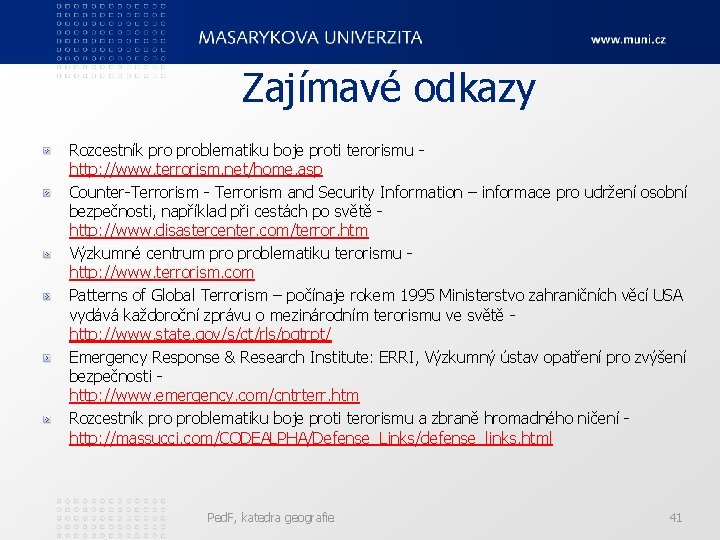 MASARYKOVA UNIVERZITA

www.muni.cz

Zajímavé odkazy

Rozcestník pro problematiku boje proti terorismu - http://www.terrorism.net/home.asp

Counter-Terrorism - Terrorism and Security Information – informace pro udržení osobní bezpečnosti, například při cestách po světě - http://www.disastercenter.com/terror.htm

Výzkumné centrum pro problematiku terorismu - http://www.terrorism.com

Patterns of Global Terrorism – počínaje rokem 1995 Ministerstvo zahraničních věcí USA vydává každoroční zprávu o mezinárodním terorismu ve světě - http://www.state.gov/s/ct/rls/pgtrpt/

Emergency Response & Research Institute: ERRI, Výzkumný ústav opatření pro zvýšení bezpečnosti - http://www.emergency.com/cntrterr.htm

Rozcestník pro problematiku boje proti terorismu a zbraně hromadného ničení - http://massucci.com/CODEALPHA/Defense_Links/defense_links.html

PedF, katedra geografie

41